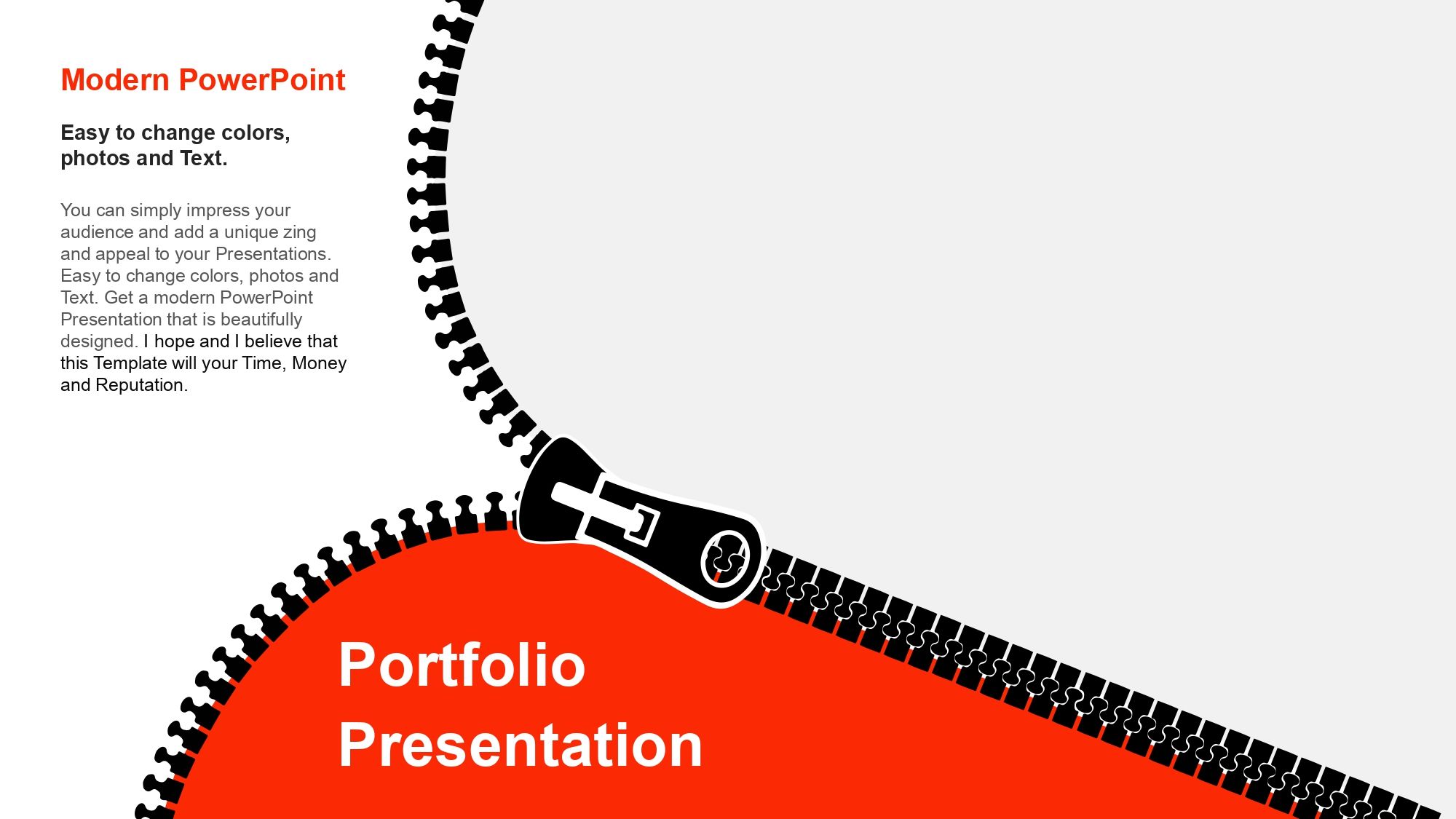 Modern PowerPoint

Easy to change colors, photos and Text.

You can simply impress your audience and add a unique zing and appeal to your Presentations. Easy to change colors, photos and Text. Get a modern PowerPoint Presentation that is beautifully designed. I hope and I believe that this Template will your Time, Money and Reputation.

Portfolio Presentation